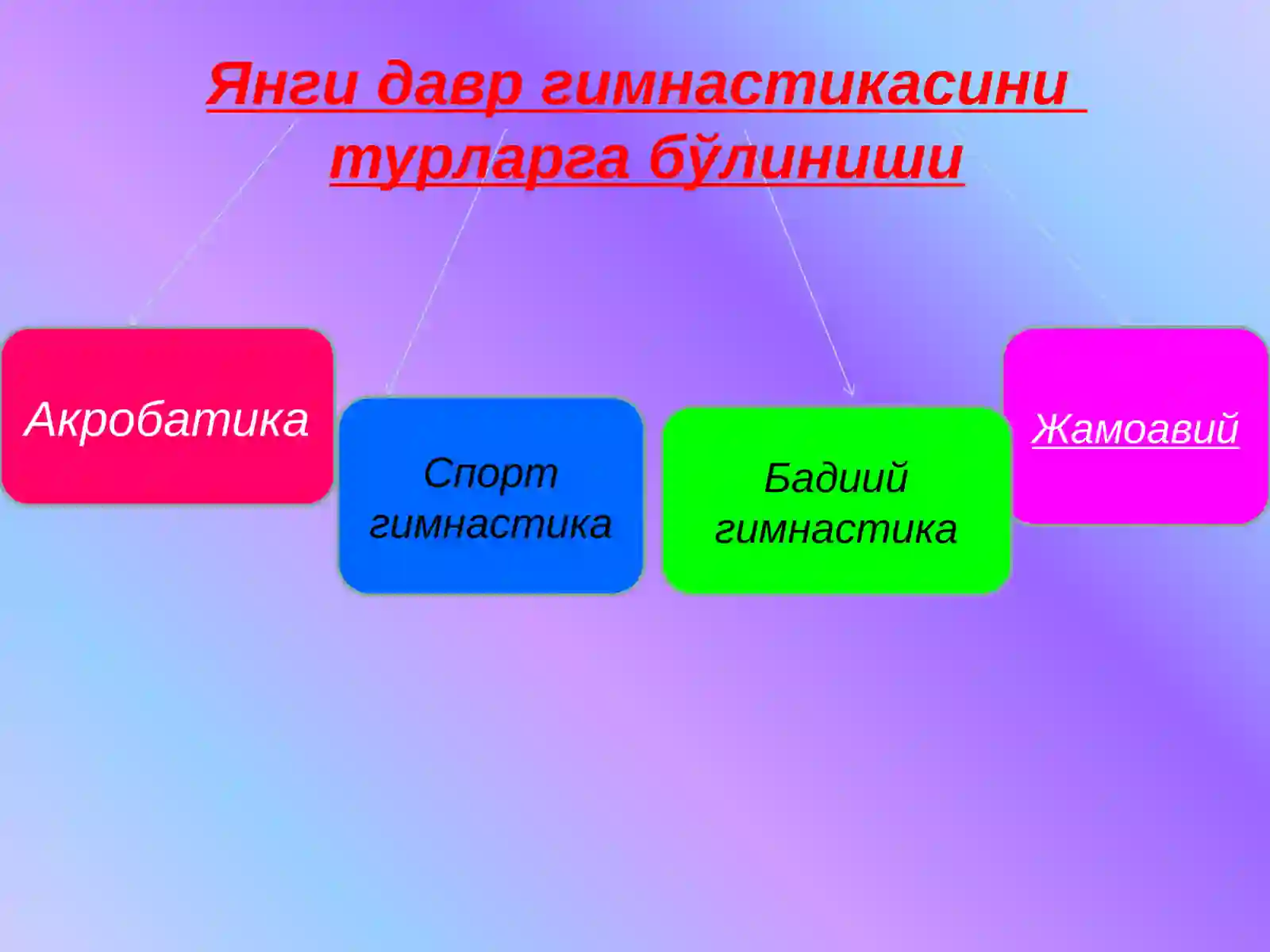 Янги давр гимнастикасини турларга бўлиниши

Акробатика

Спорт гимнастика

Бадиий гимнастика

Жамоавий